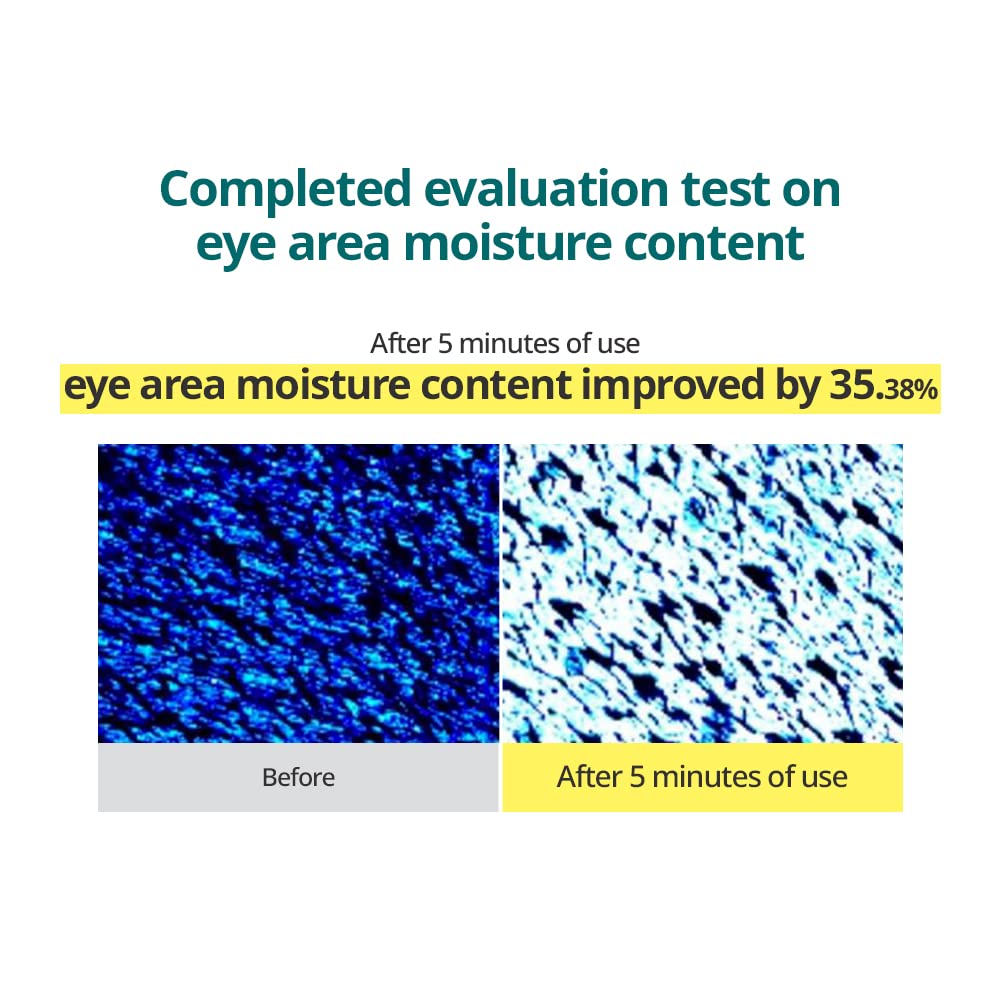 Completed evaluation test on eye area moisture content

After 5 minutes of use
eye area moisture content improved by 35.38%

Before

After 5 minutes of use